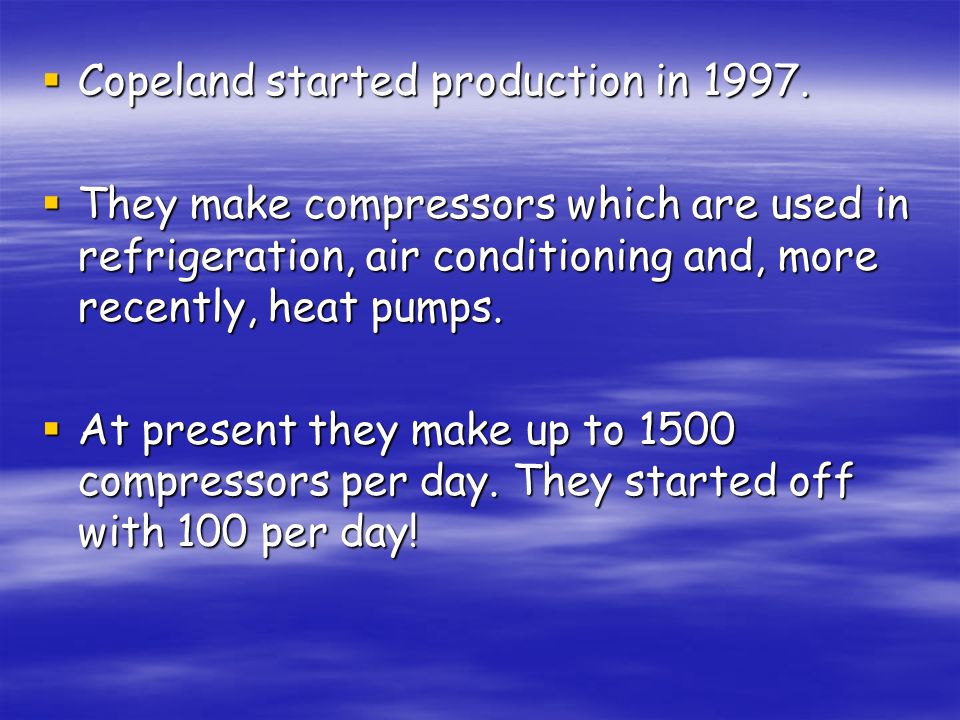 ▪ Copeland started production in 1997.

▪ They make compressors which are used in refrigeration, air conditioning and, more recently, heat pumps.

▪ At present they make up to 1500 compressors per day. They started off with 100 per day!